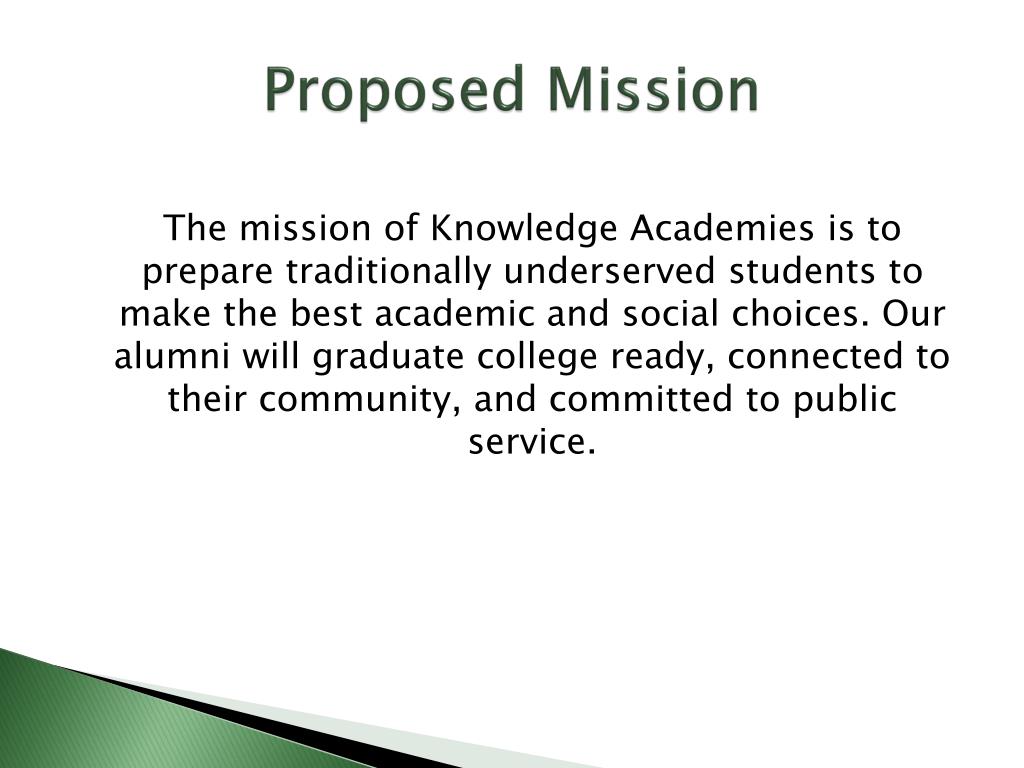 Proposed Mission

The mission of Knowledge Academies is to prepare traditionally underserved students to make the best academic and social choices. Our alumni will graduate college ready, connected to their community, and committed to public service.